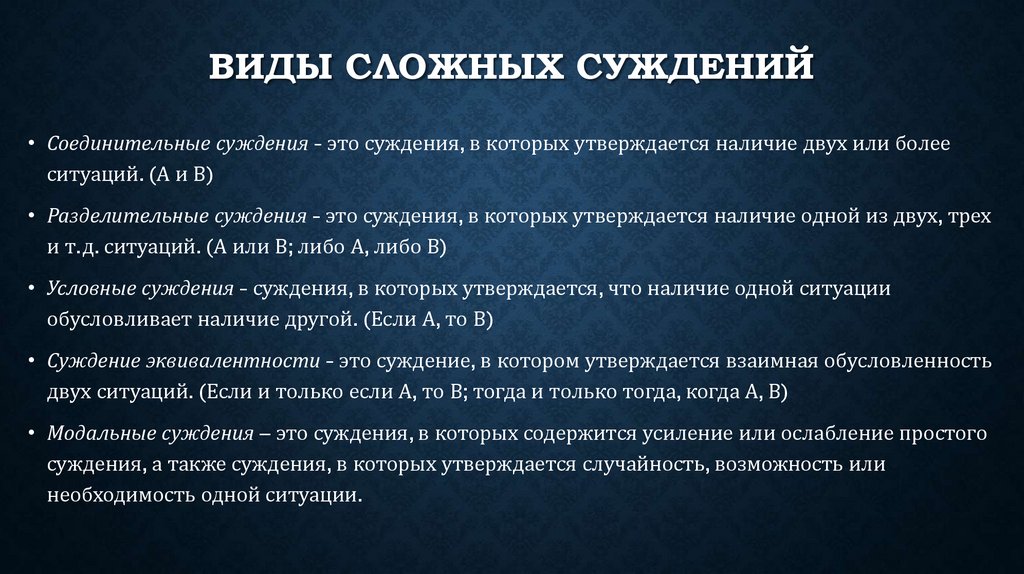 ВИДЫ СЛОЖНЫХ СУЖДЕНИЙ

• Соединительные суждения - это суждения, в которых утверждается наличие двух или более ситуаций. (А и В)

• Разделительные суждения - это суждения, в которых утверждается наличие одной из двух, трех и т.д. ситуаций. (А или В; либо А, либо В)

• Условные суждения - суждения, в которых утверждается, что наличие одной ситуации обусловливает наличие другой. (Если А, то В)

• Суждение эквивалентности - это суждение, в котором утверждается взаимная обусловленность двух ситуаций. (Если и только если А, то В; тогда и только тогда, когда А, В)

• Модальные суждения – это суждения, в которых содержится усиление или ослабление простого суждения, а также суждения, в которых утверждается случайность, возможность или необходимость одной ситуации.